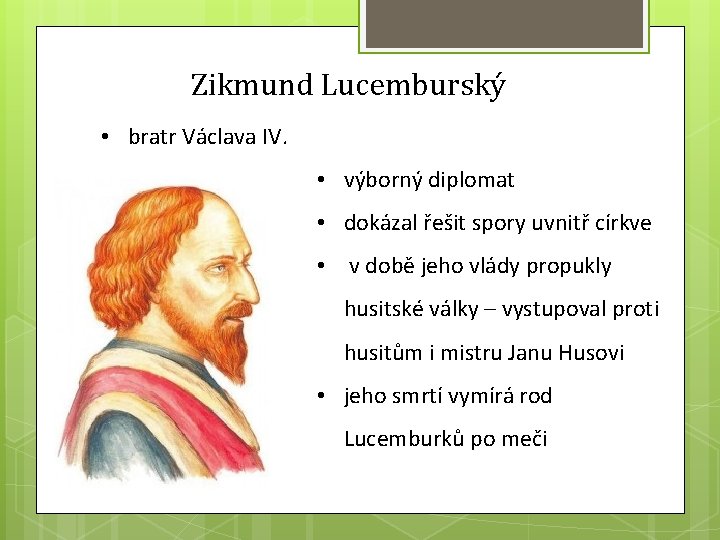 Zikmund Lucemburský

• bratr Václava IV.

• výborný diplomat
• dokázal řešit spory uvnitř církve
• v době jeho vlády propukly husitské války – vystupoval proti husitům i mistru Janu Husovi
• jeho smrtí vymírá rod Lucemburků po meči